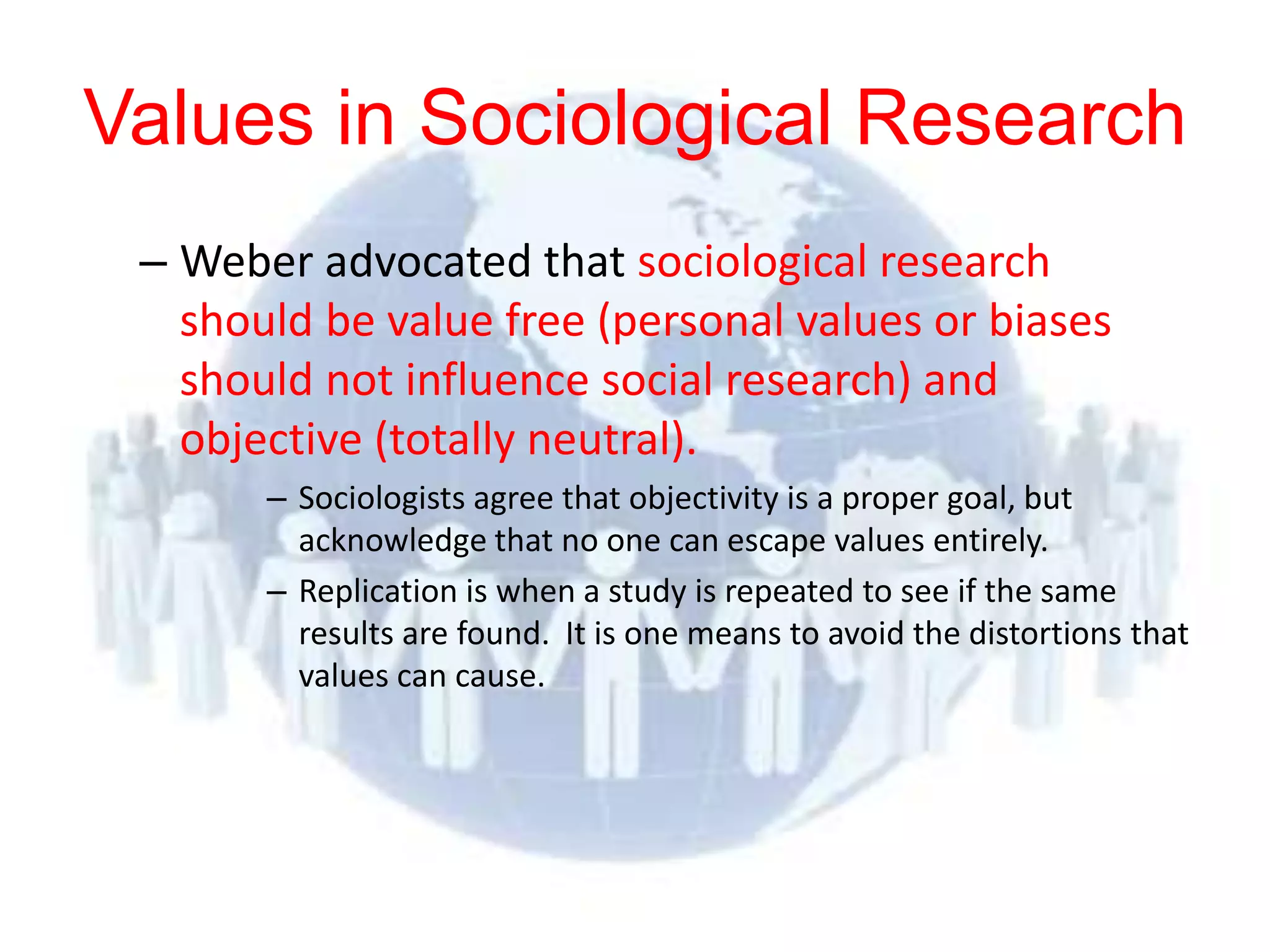 Values in Sociological Research

– Weber advocated that sociological research should be value free (personal values or biases should not influence social research) and objective (totally neutral).

– Sociologists agree that objectivity is a proper goal, but acknowledge that no one can escape values entirely.

– Replication is when a study is repeated to see if the same results are found. It is one means to avoid the distortions that values can cause.